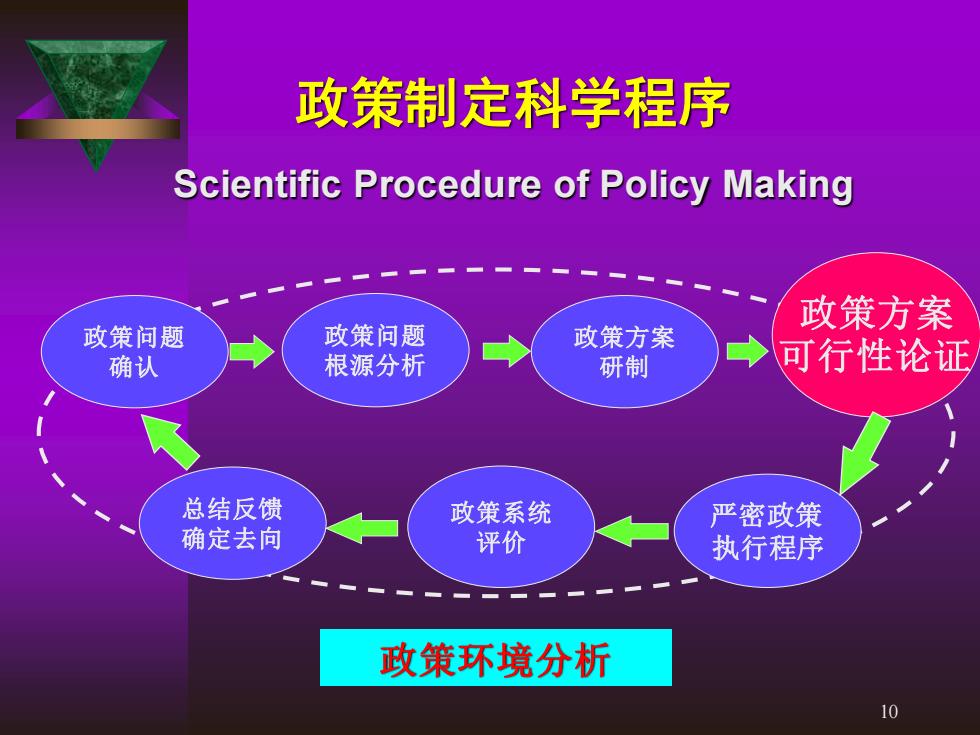 政策制定科学程序

Scientific Procedure of Policy Making

政策问题确认

政策问题根源分析

政策方案研制

政策方案可行性论证

严密政策执行程序

政策系统评价

总结反馈确定去向

政策环境分析

10